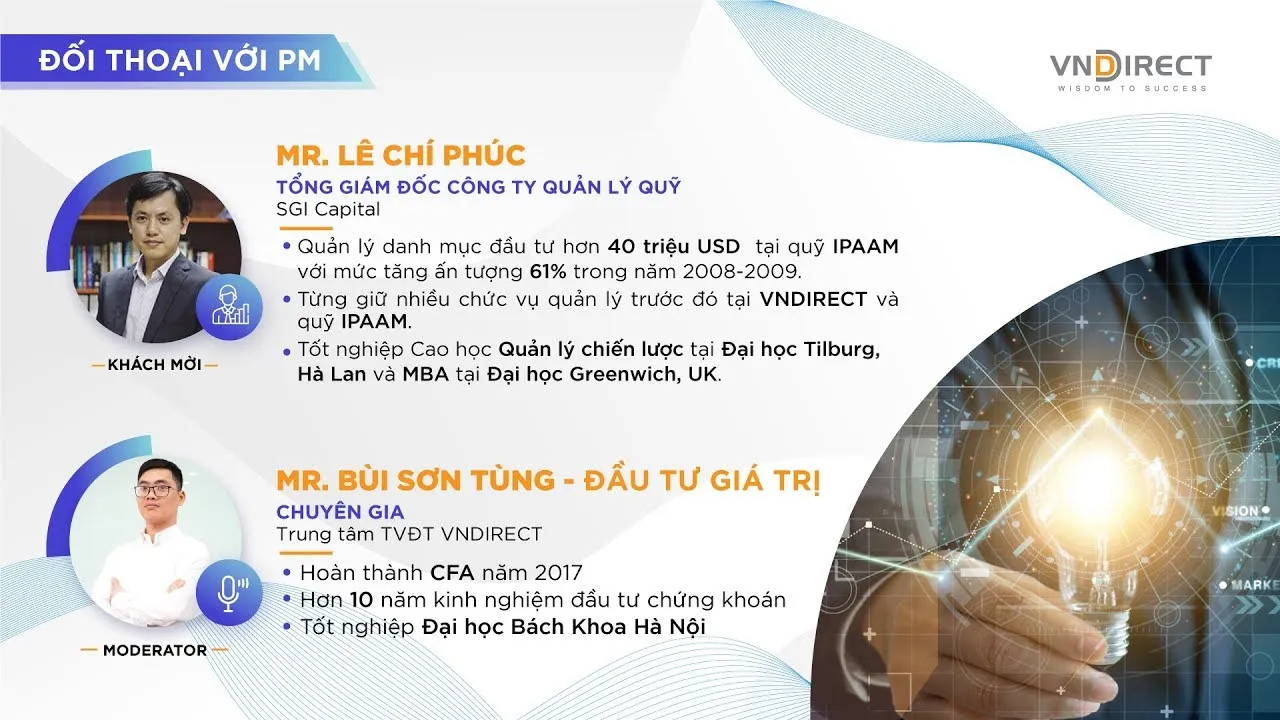 ĐỐI THOẠI VỚI PM

VNDIRECT
WISDOM TO SUCCESS

MR. LÊ CHÍ PHÚC
TỔNG GIÁM ĐỐC CÔNG TY QUẢN LÝ QUỸ
SGI Capital

• Quản lý danh mục đầu tư hơn 40 triệu USD tại quỹ IPAAM với mức tăng ấn tượng 61% trong năm 2008-2009.
• Từng giữ nhiều chức vụ quản lý trước đó tại VNDIRECT và quỹ IPAAM.
• Tốt nghiệp Cao học Quản lý chiến lược tại Đại học Tilburg, Hà Lan và MBA tại Đại học Greenwich, UK.

KHÁCH MỜI

MR. BÙI SƠN TÙNG - ĐẦU TƯ GIÁ TRỊ
CHUYÊN GIA
Trung tâm TVĐT VNDIRECT

• Hoàn thành CFA năm 2017
• Hơn 10 năm kinh nghiệm đầu tư chứng khoán
• Tốt nghiệp Đại học Bách Khoa Hà Nội

MODERATOR

VISION
MARKE